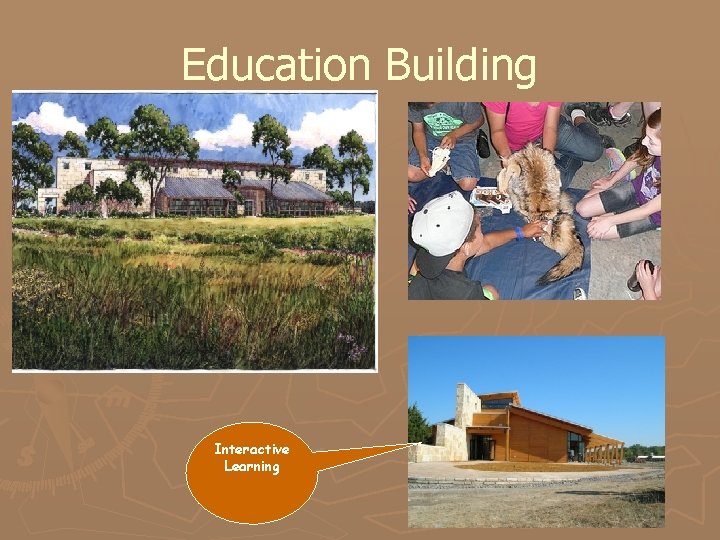 Education Building

Interactive Learning